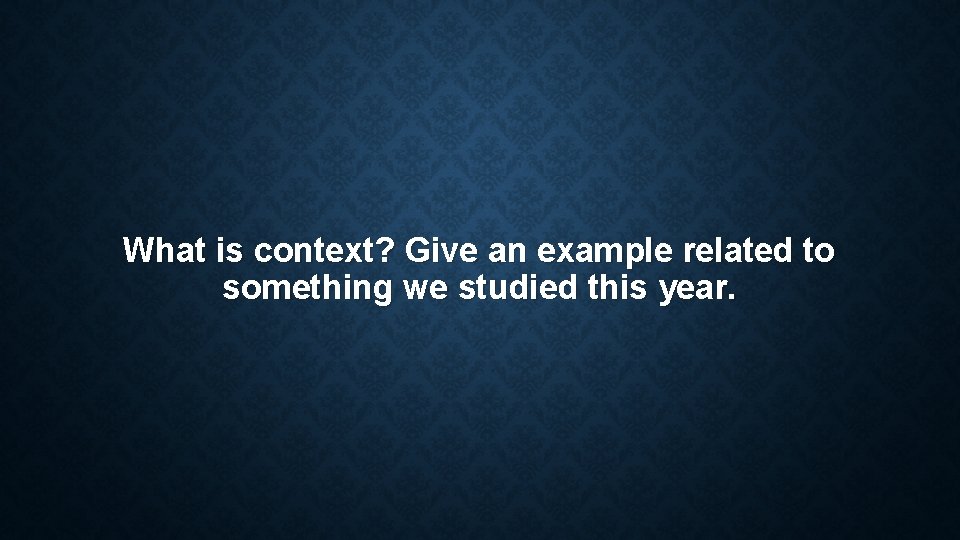 What is context? Give an example related to something we studied this year.